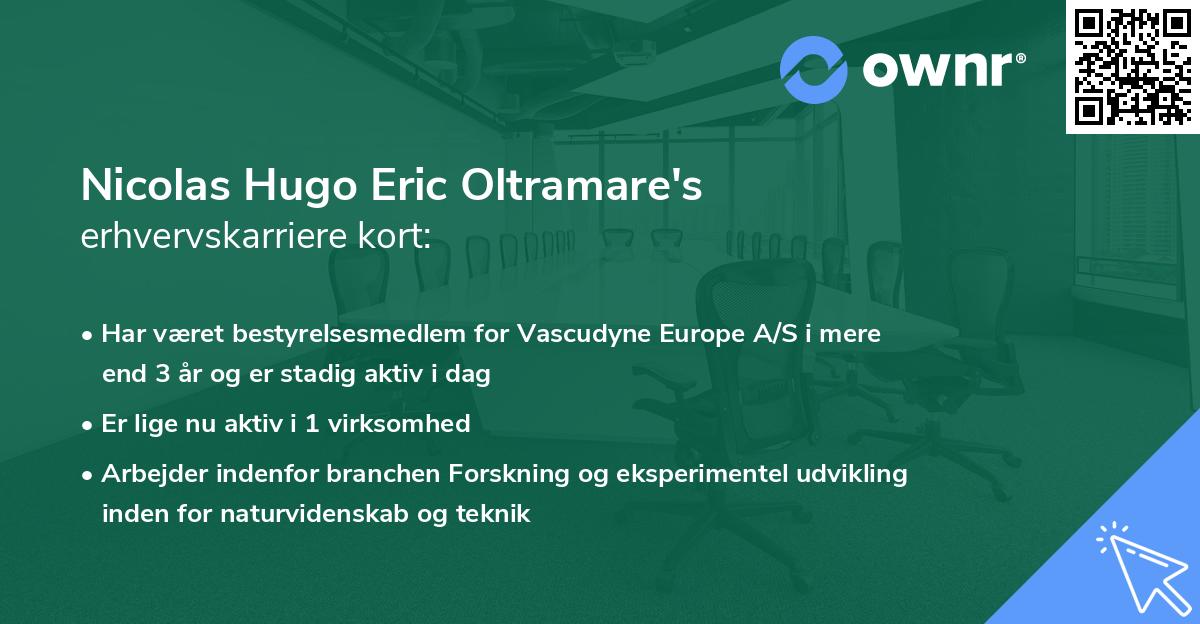 ownr®

Nicolas Hugo Eric Oltramare's
erhvervskarriere kort:

• Har været bestyrelsesmedlem for Vascudyne Europe A/S i mere end 3 år og er stadig aktiv i dag
• Er lige nu aktiv i 1 virksomhed
• Arbejder indenfor branchen Forskning og eksperimentel udvikling inden for naturvidenskab og teknik